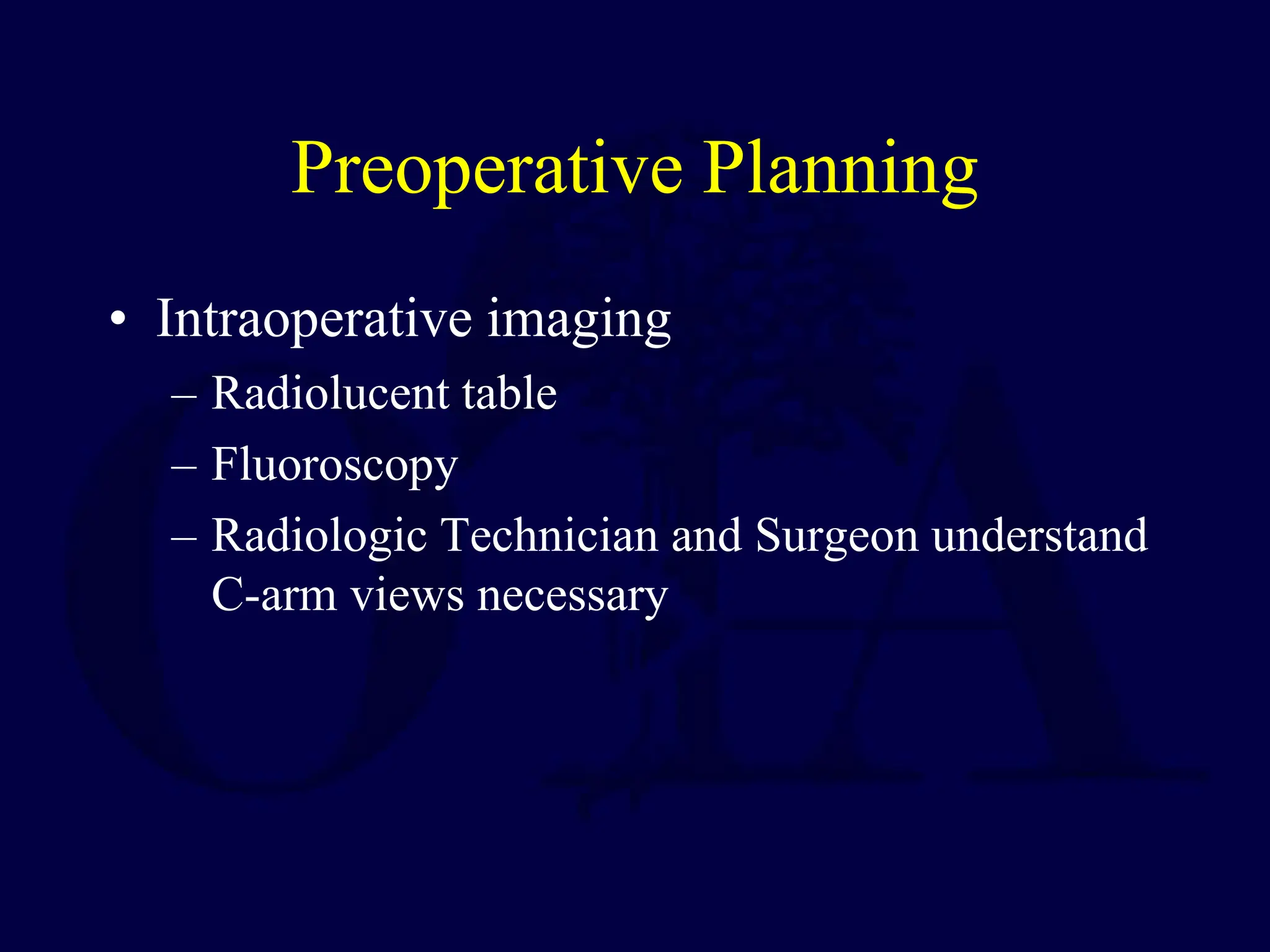 Preoperative Planning

• Intraoperative imaging
– Radiolucent table
– Fluoroscopy
– Radiologic Technician and Surgeon understand C-arm views necessary